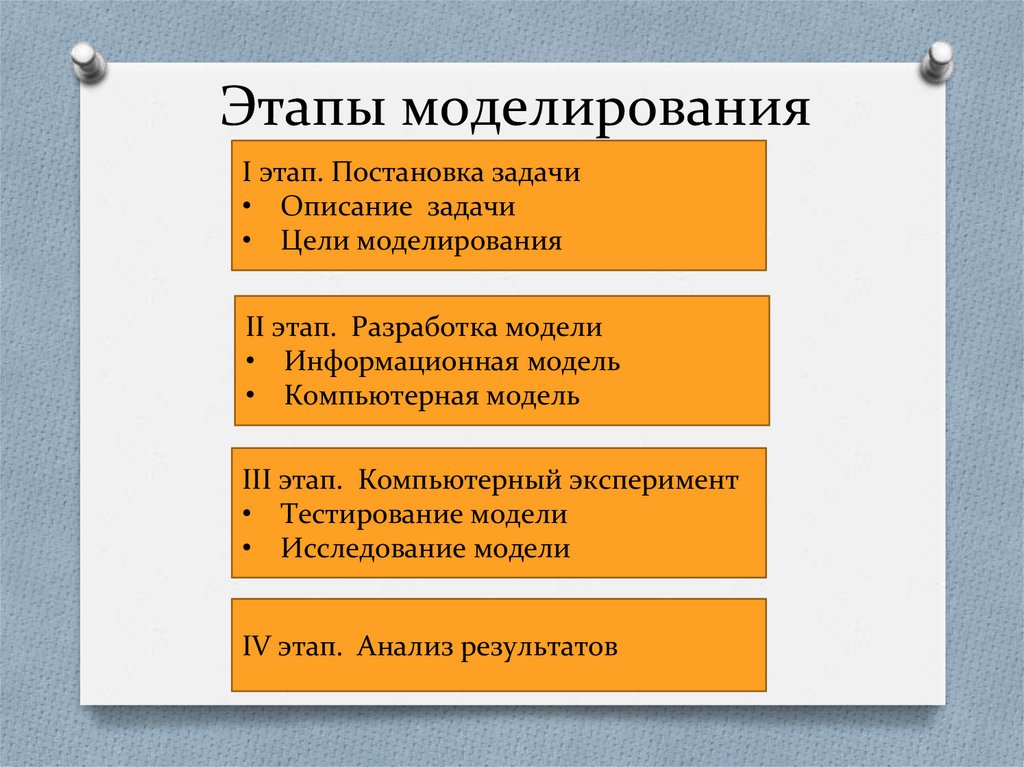 Этапы моделирования

I этап. Постановка задачи
• Описание задачи
• Цели моделирования

II этап. Разработка модели
• Информационная модель
• Компьютерная модель

III этап. Компьютерный эксперимент
• Тестирование модели
• Исследование модели

IV этап. Анализ результатов